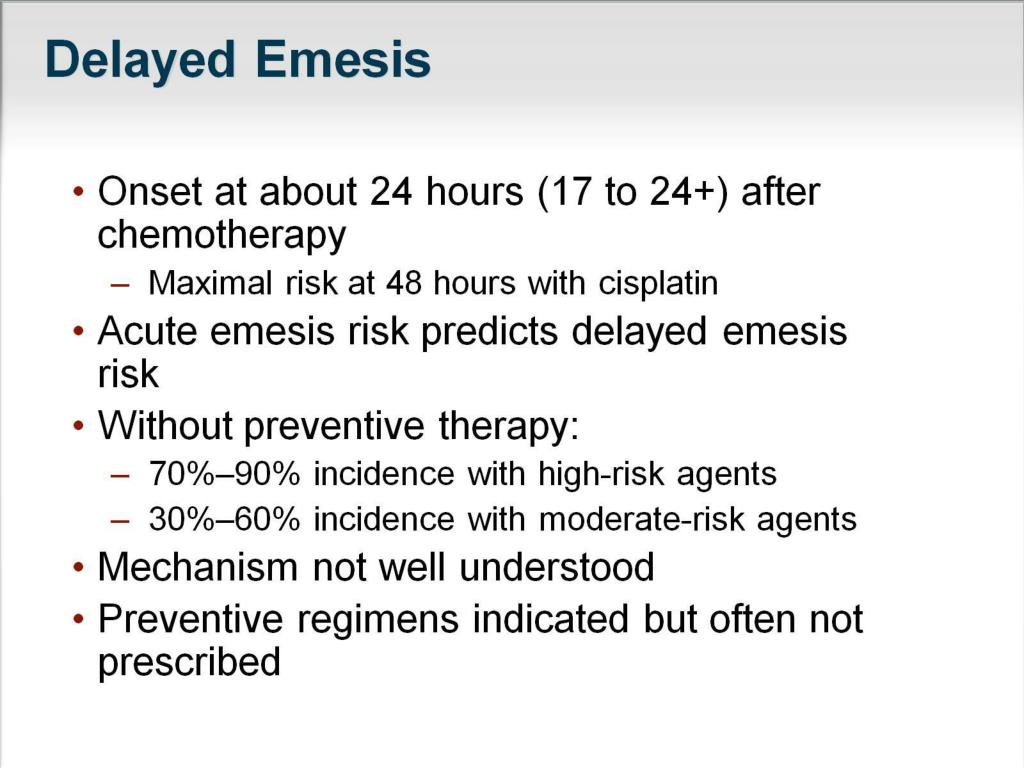 Delayed Emesis

• Onset at about 24 hours (17 to 24+) after chemotherapy
– Maximal risk at 48 hours with cisplatin
• Acute emesis risk predicts delayed emesis risk
• Without preventive therapy:
– 70%–90% incidence with high-risk agents
– 30%–60% incidence with moderate-risk agents
• Mechanism not well understood
• Preventive regimens indicated but often not prescribed